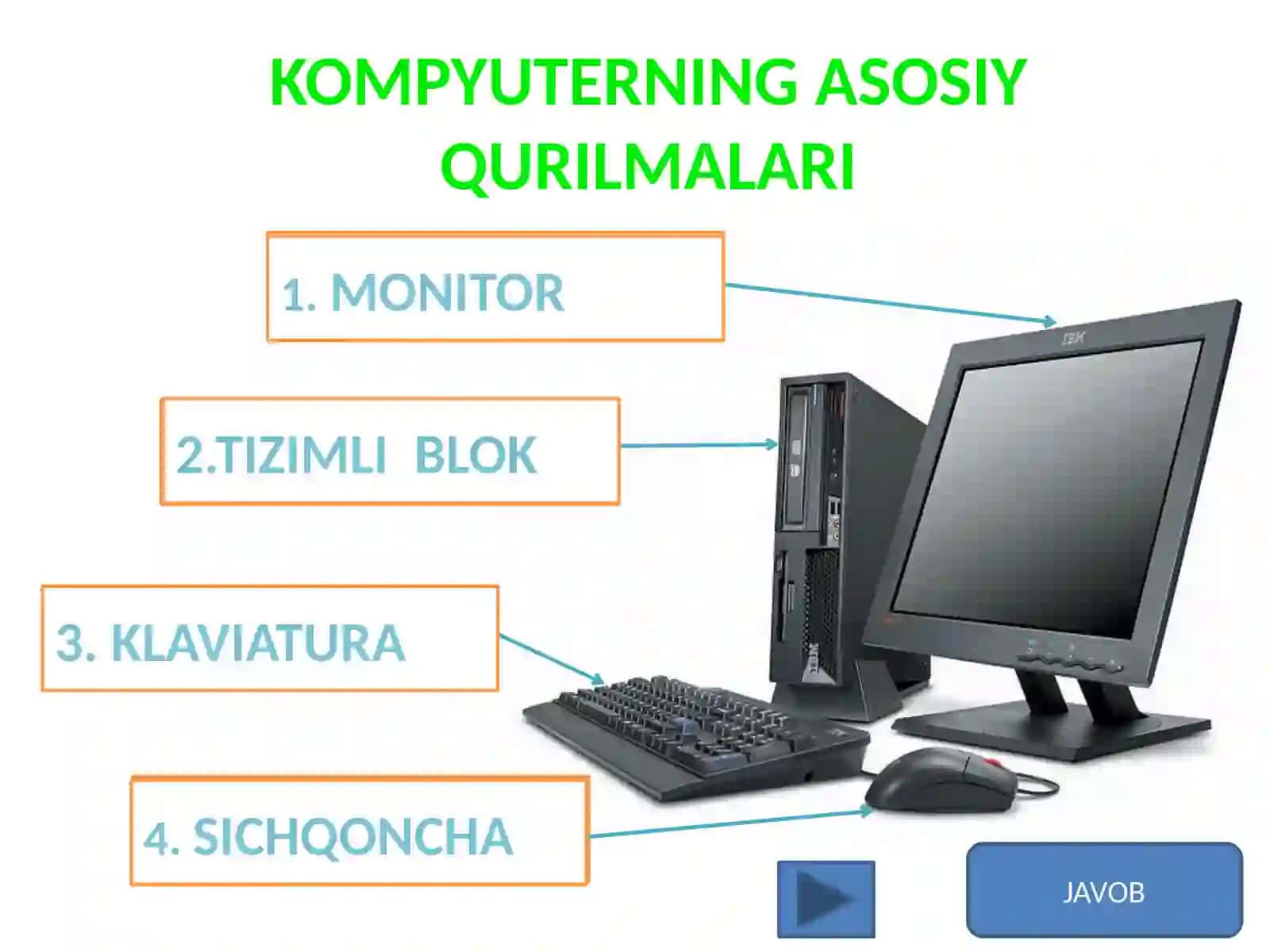 KOMPYUTERNING ASOSIY QURILMALARI

1. MONITOR

2.TIZIMLI  BLOK

3. KLAVIATURA

4. SICHQONCHA

IBM

JAVOB